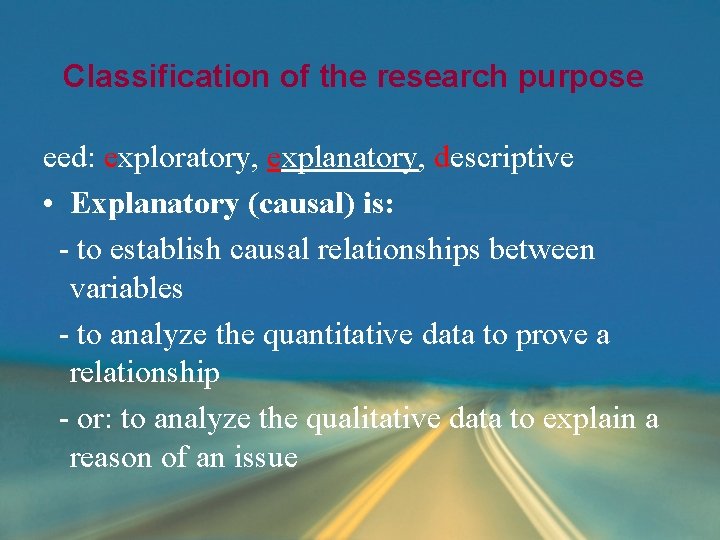 Classification of the research purpose

eed: exploratory, explanatory, descriptive

• Explanatory (causal) is:

- to establish causal relationships between variables

- to analyze the quantitative data to prove a relationship

- or: to analyze the qualitative data to explain a reason of an issue